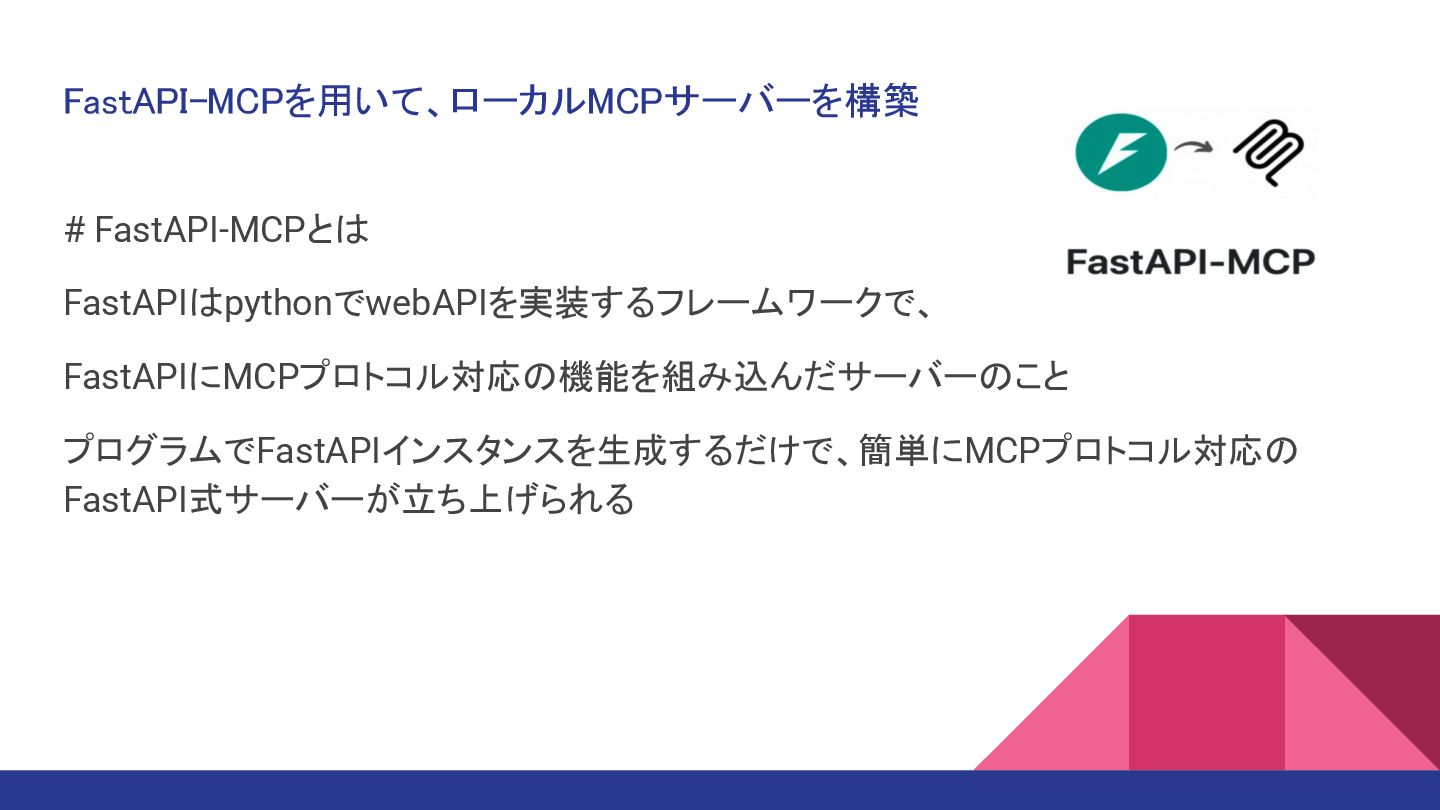 FastAPI-MCPを用いて、ローカルMCPサーバーを構築

FastAPI-MCP

# FastAPI-MCPとは

FastAPIはpythonでwebAPIを実装するフレームワークで、

FastAPIにMCPプロトコル対応の機能を組み込んだサーバーのこと

プログラムでFastAPIインスタンスを生成するだけで、簡単にMCPプロトコル対応のFastAPI式サーバーが立ち上げられる